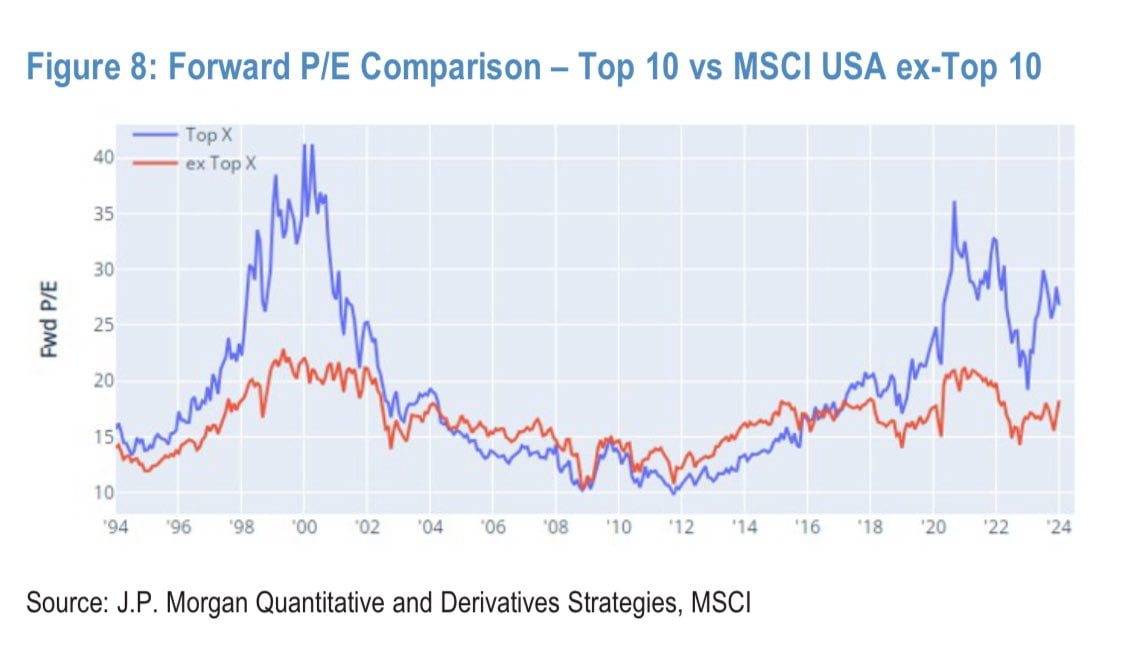 Figure 8: Forward P/E Comparison – Top 10 vs MSCI USA ex-Top 10

Top X
ex Top X

Fwd P/E

40
35
30
25
20
15
10

'94 '96 '98 '00 '02 '04 '06 '08 '10 '12 '14 '16 '18 '20 '22 '24

Source: J.P. Morgan Quantitative and Derivatives Strategies, MSCI